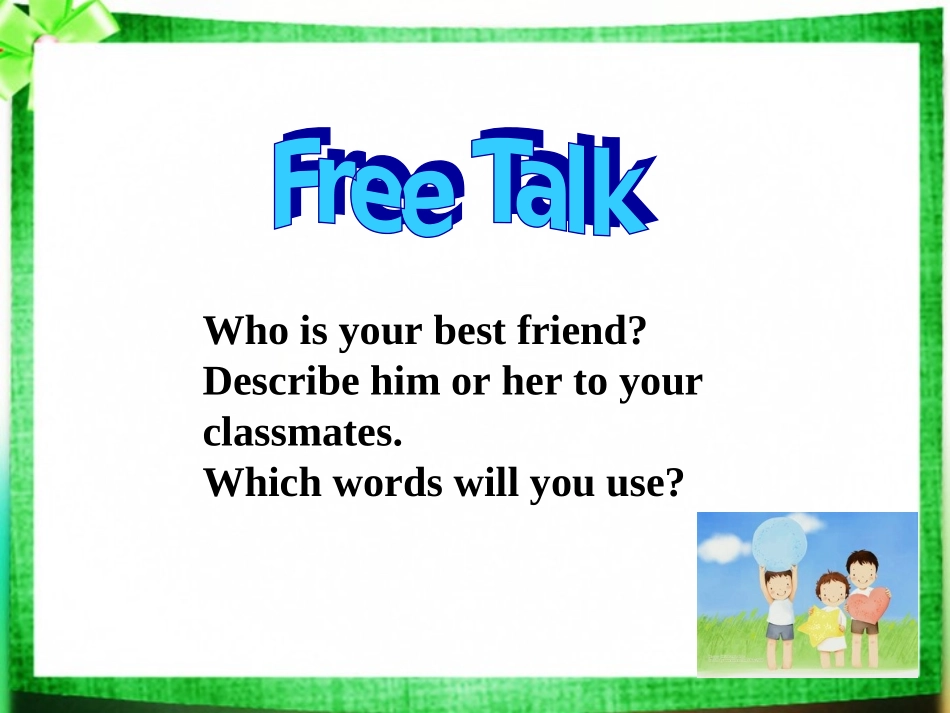 Free Talk

Who is your best friend?
Describe him or her to your classmates.
Which words will you use?